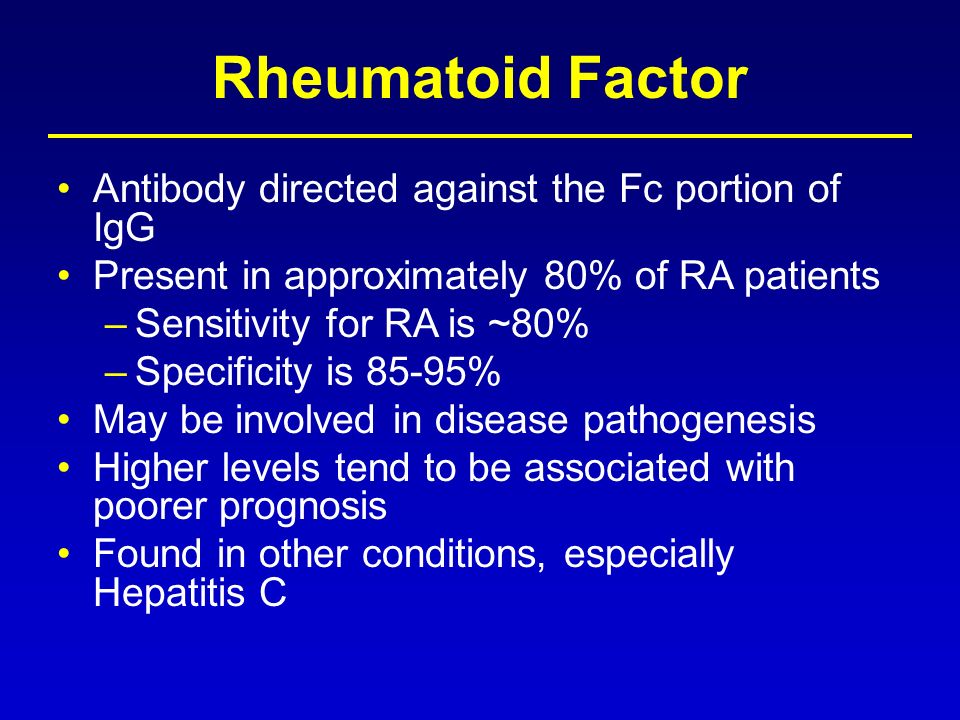 Rheumatoid Factor

• Antibody directed against the Fc portion of IgG
• Present in approximately 80% of RA patients
  – Sensitivity for RA is ~80%
  – Specificity is 85-95%
• May be involved in disease pathogenesis
• Higher levels tend to be associated with poorer prognosis
• Found in other conditions, especially Hepatitis C